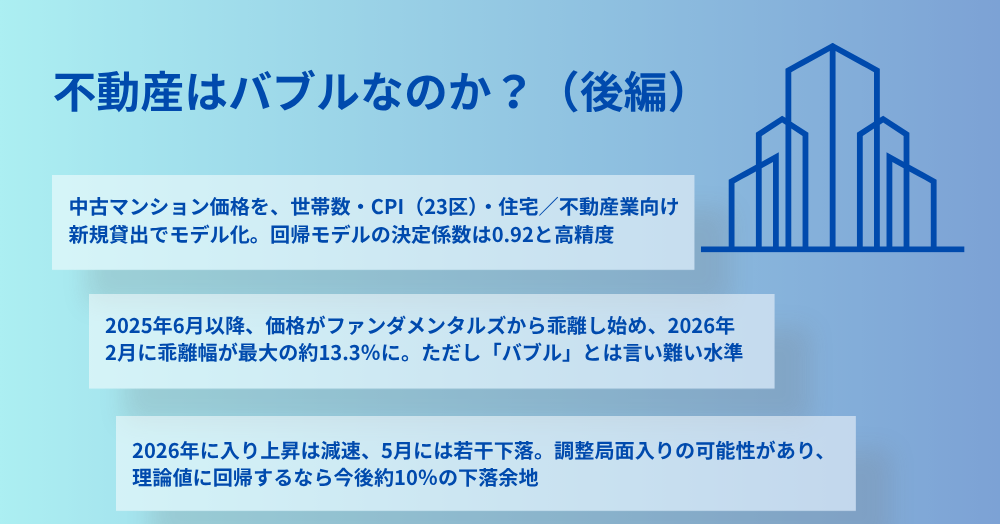 不動産はバブルなのか？（後編）

中古マンション価格を、世帯数・CPI（23区）・住宅／不動産業向け新規貸出でモデル化。回帰モデルの決定係数は0.92と高精度

2025年6月以降、価格がファンダメンタルズから乖離し始め、2026年2月に乖離幅が最大の約13.3%に。ただし「バブル」とは言い難い水準

2026年に入り上昇は減速、5月には若干下落。調整局面入りの可能性があり、理論値に回帰するなら今後約10%の下落余地